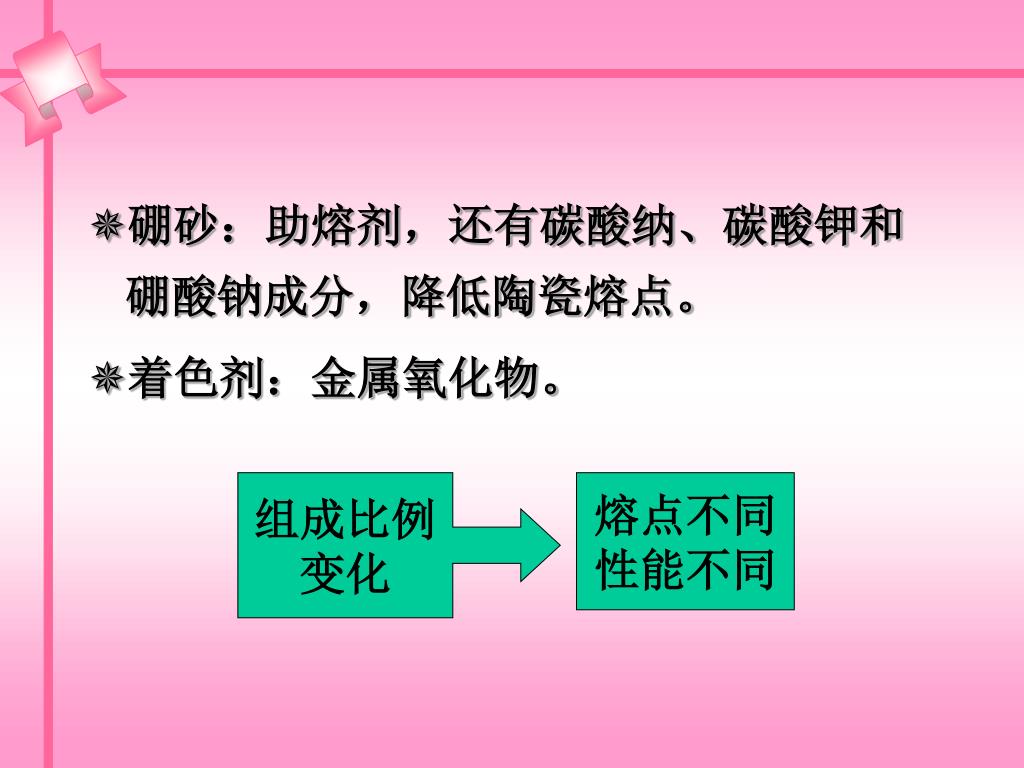 硼砂：助熔剂，还有碳酸纳、碳酸钾和硼酸钠成分，降低陶瓷熔点。

着色剂：金属氧化物。

组成比例变化

熔点不同
性能不同